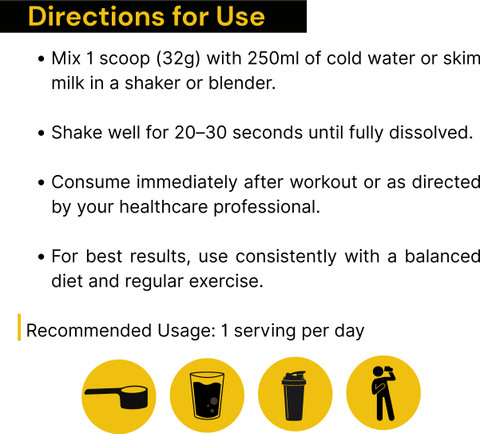 Directions for Use

• Mix 1 scoop (32g) with 250ml of cold water or skim milk in a shaker or blender.

• Shake well for 20–30 seconds until fully dissolved.

• Consume immediately after workout or as directed by your healthcare professional.

• For best results, use consistently with a balanced diet and regular exercise.

Recommended Usage: 1 serving per day